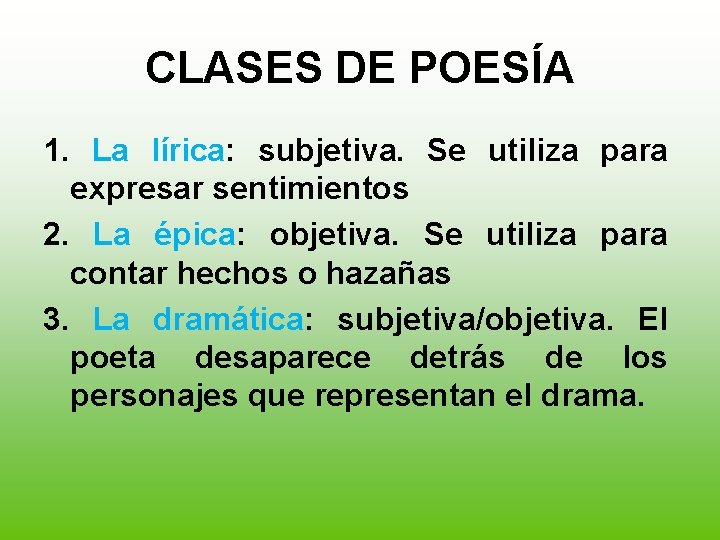 CLASES DE POESÍA

1. La lírica: subjetiva. Se utiliza para expresar sentimientos

2. La épica: objetiva. Se utiliza para contar hechos o hazañas

3. La dramática: subjetiva/objetiva. El poeta desaparece detrás de los personajes que representan el drama.